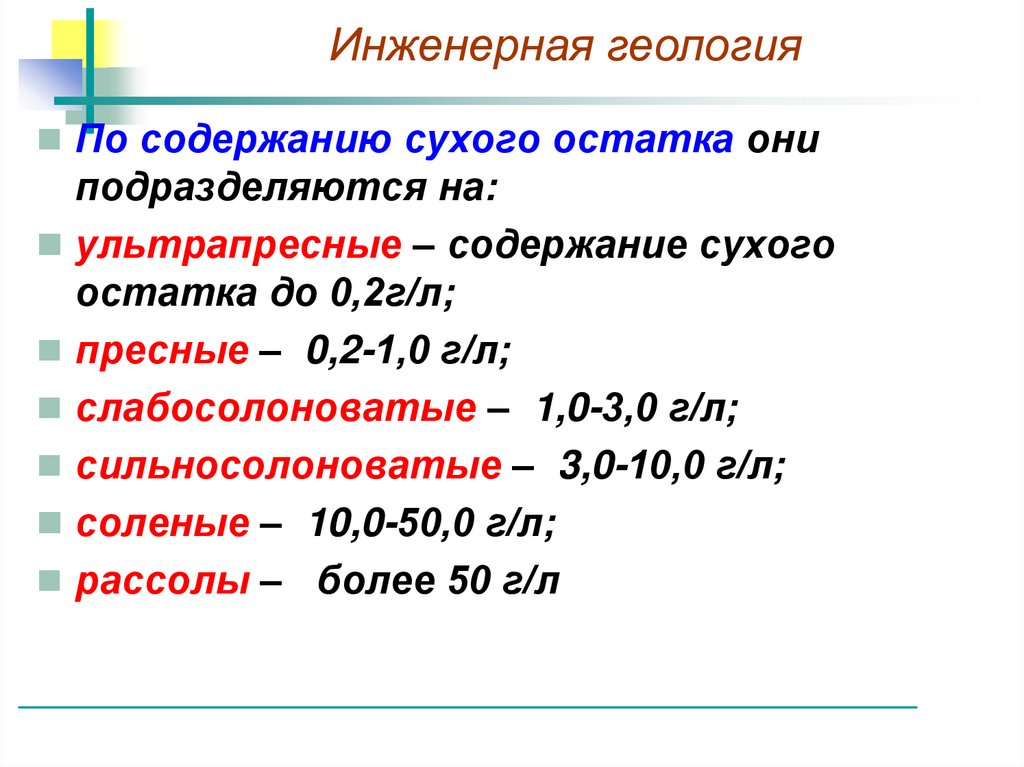 Инженерная геология

По содержанию сухого остатка они подразделяются на:

ультрапресные – содержание сухого остатка до 0,2г/л;

пресные – 0,2-1,0 г/л;

слабосолоноватые – 1,0-3,0 г/л;

сильносолоноватые – 3,0-10,0 г/л;

соленые – 10,0-50,0 г/л;

рассолы – более 50 г/л